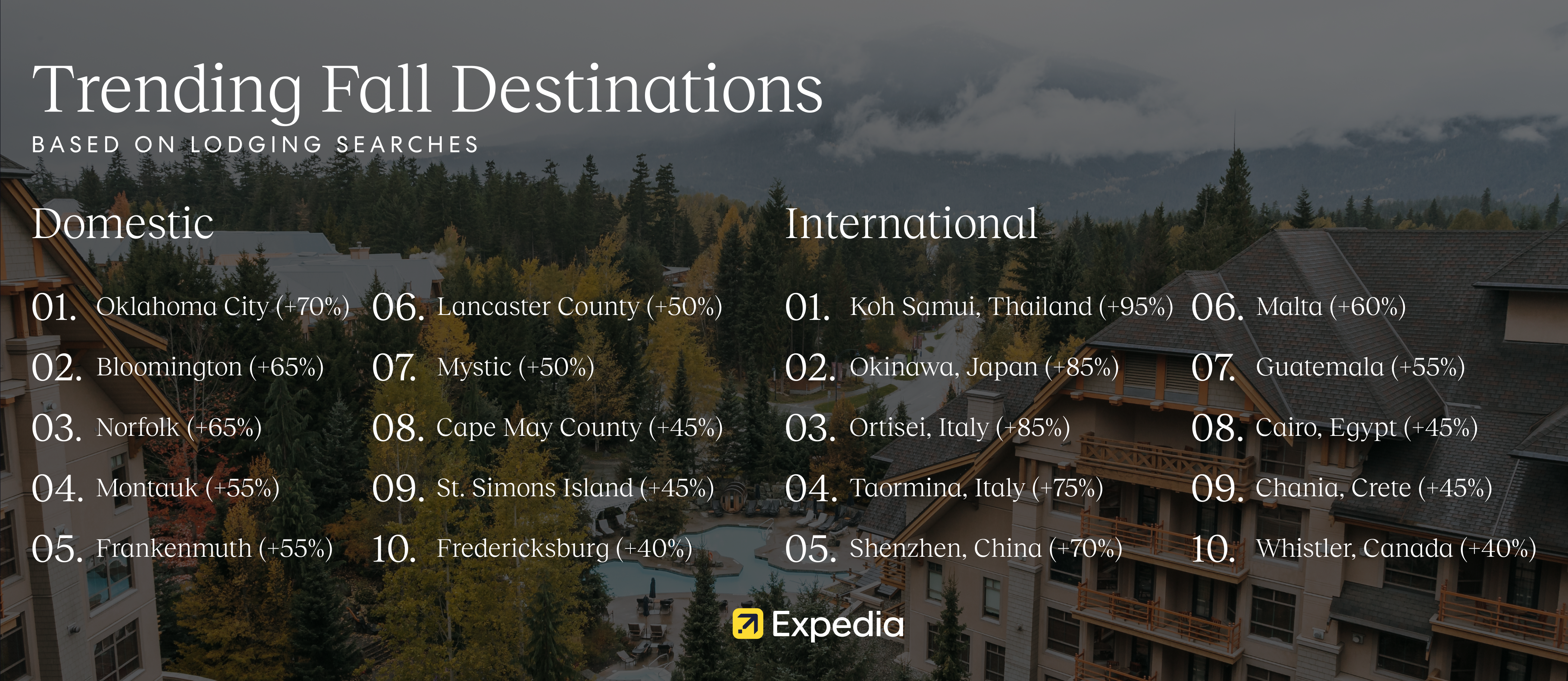 Trending Fall Destinations

BASED ON LODGING SEARCHES

Domestic

01. Oklahoma City (+70%)
02. Bloomington (+65%)
03. Norfolk (+65%)
04. Montauk (+55%)
05. Frankenmuth (+55%)

06. Lancaster County (+50%)
07. Mystic (+50%)
08. Cape May County (+45%)
09. St. Simons Island (+45%)
10. Fredericksburg (+40%)

International

01. Koh Samui, Thailand (+95%)
02. Okinawa, Japan (+85%)
03. Ortisei, Italy (+85%)
04. Taormina, Italy (+75%)
05. Shenzhen, China (+70%)

06. Malta (+60%)
07. Guatemala (+55%)
08. Cairo, Egypt (+45%)
09. Chania, Crete (+45%)
10. Whistler, Canada (+40%)

Expedia